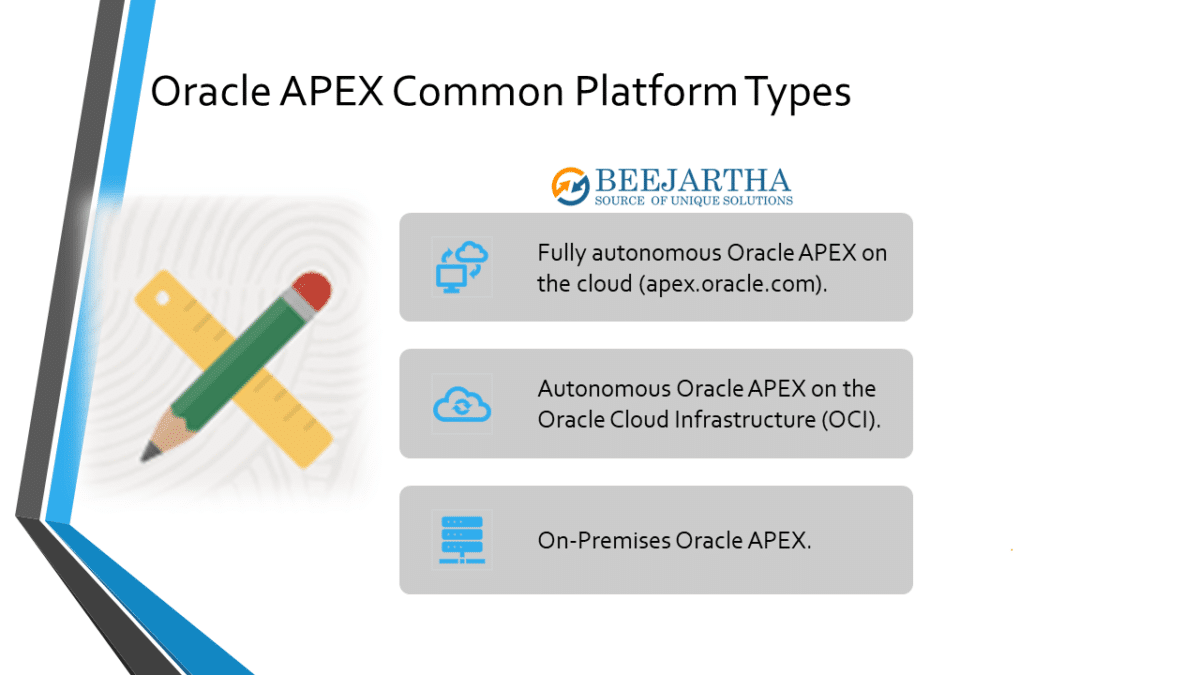 Oracle APEX Common Platform Types

BEEJARTHA
SOURCE OF UNIQUE SOLUTIONS

Fully autonomous Oracle APEX on the cloud (apex.oracle.com).

Autonomous Oracle APEX on the Oracle Cloud Infrastructure (OCI).

On-Premises Oracle APEX.